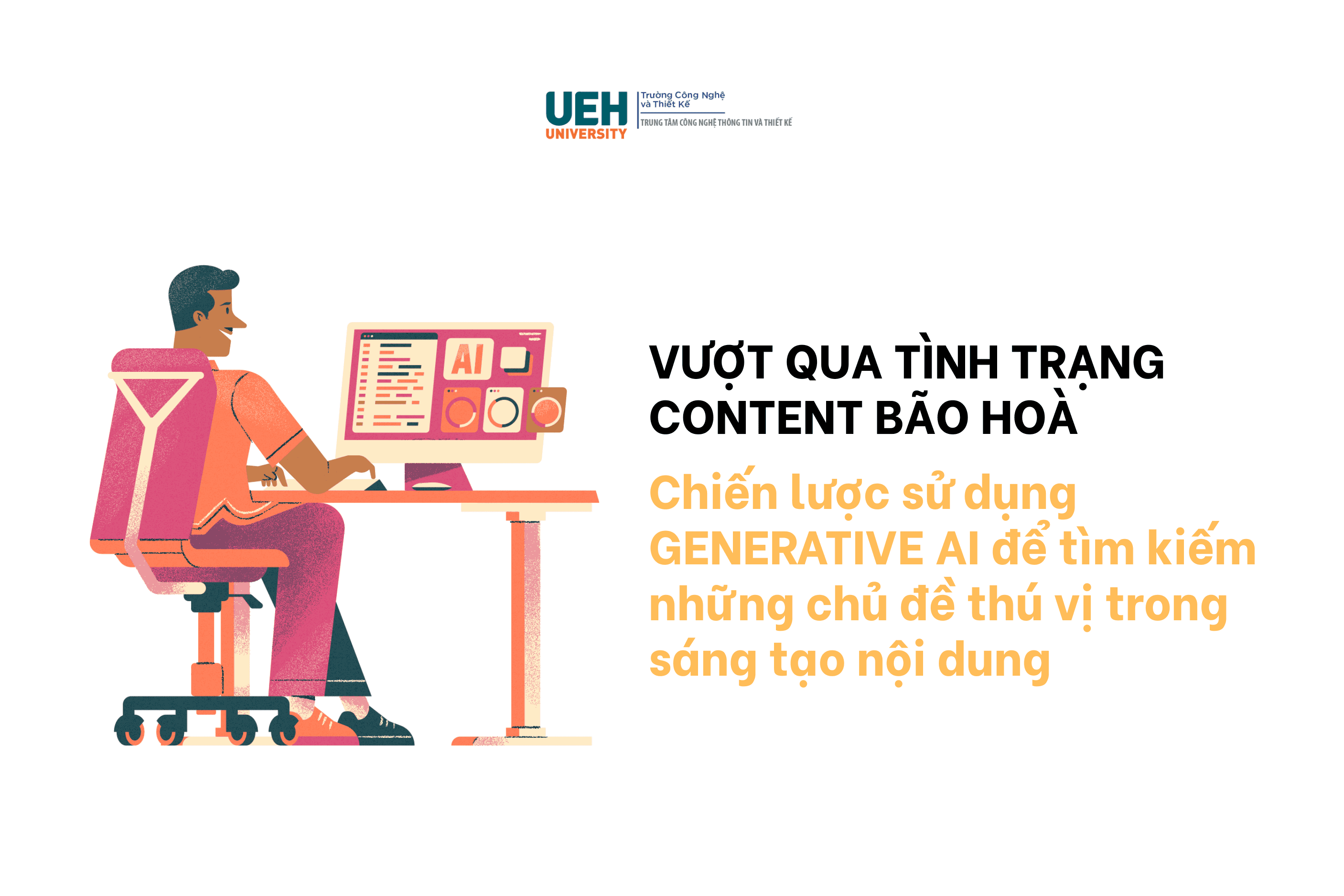 UEH UNIVERSITY
Trường Công Nghệ và Thiết Kế
TRUNG TÂM CÔNG NGHỆ THÔNG TIN VÀ THIẾT KẾ

AI

VƯỢT QUA TÌNH TRẠNG CONTENT BÃO HOÀ

Chiến lược sử dụng GENERATIVE AI để tìm kiếm những chủ đề thú vị trong sáng tạo nội dung